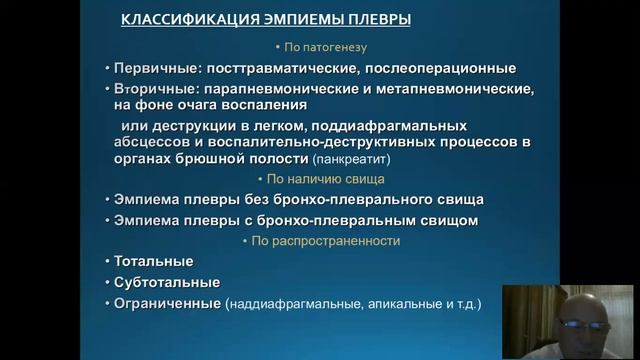 КЛАССИФИКАЦИЯ ЭМПИЕМЫ ПЛЕВРЫ

• По патогенезу

• Первичные: посттравматические, послеоперационные

• Вторичные: парапневмонические и метапневмонические, на фоне очага воспаления

или деструкции в легком, поддиафрагмальных абсцессов и воспалительно-деструктивных процессов в органах брюшной полости (панкреатит)

• По наличию свища

• Эмпиема плевры без бронхо-плеврального свища

• Эмпиема плевры с бронхо-плевральным свищом

• По распространенности

• Тотальные

• Субтотальные

• Ограниченные (наддиафрагмальные, апикальные и т.д.)